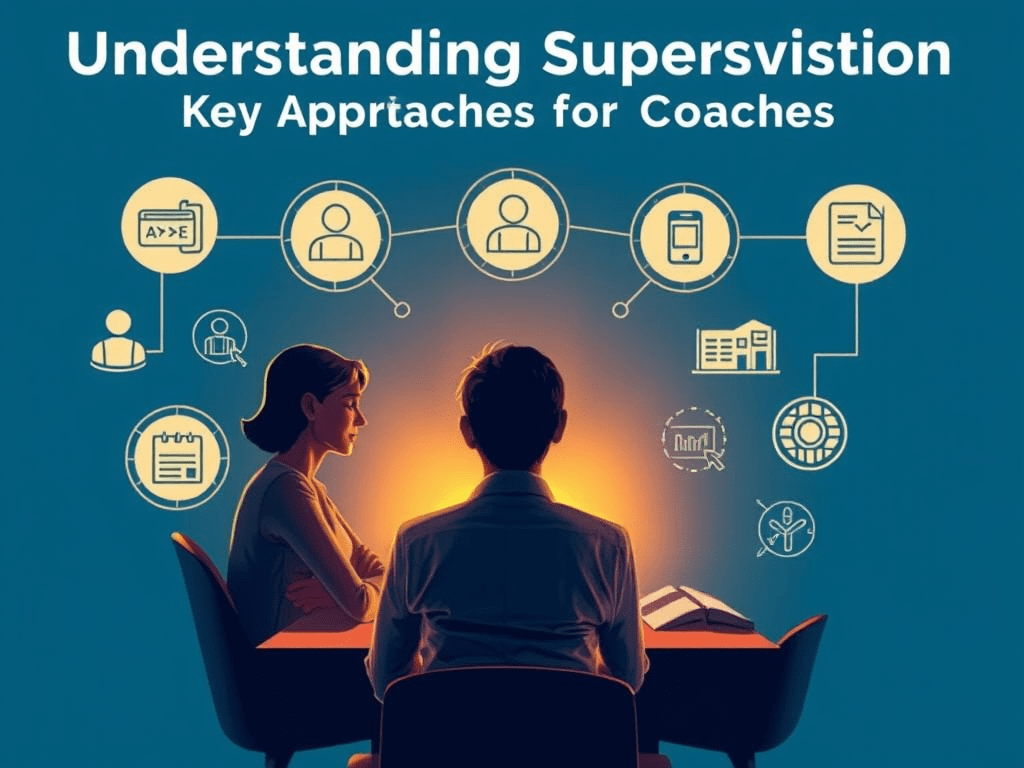 Understanding Supersvistion
Key Apprtaches for Coaches

A>>E